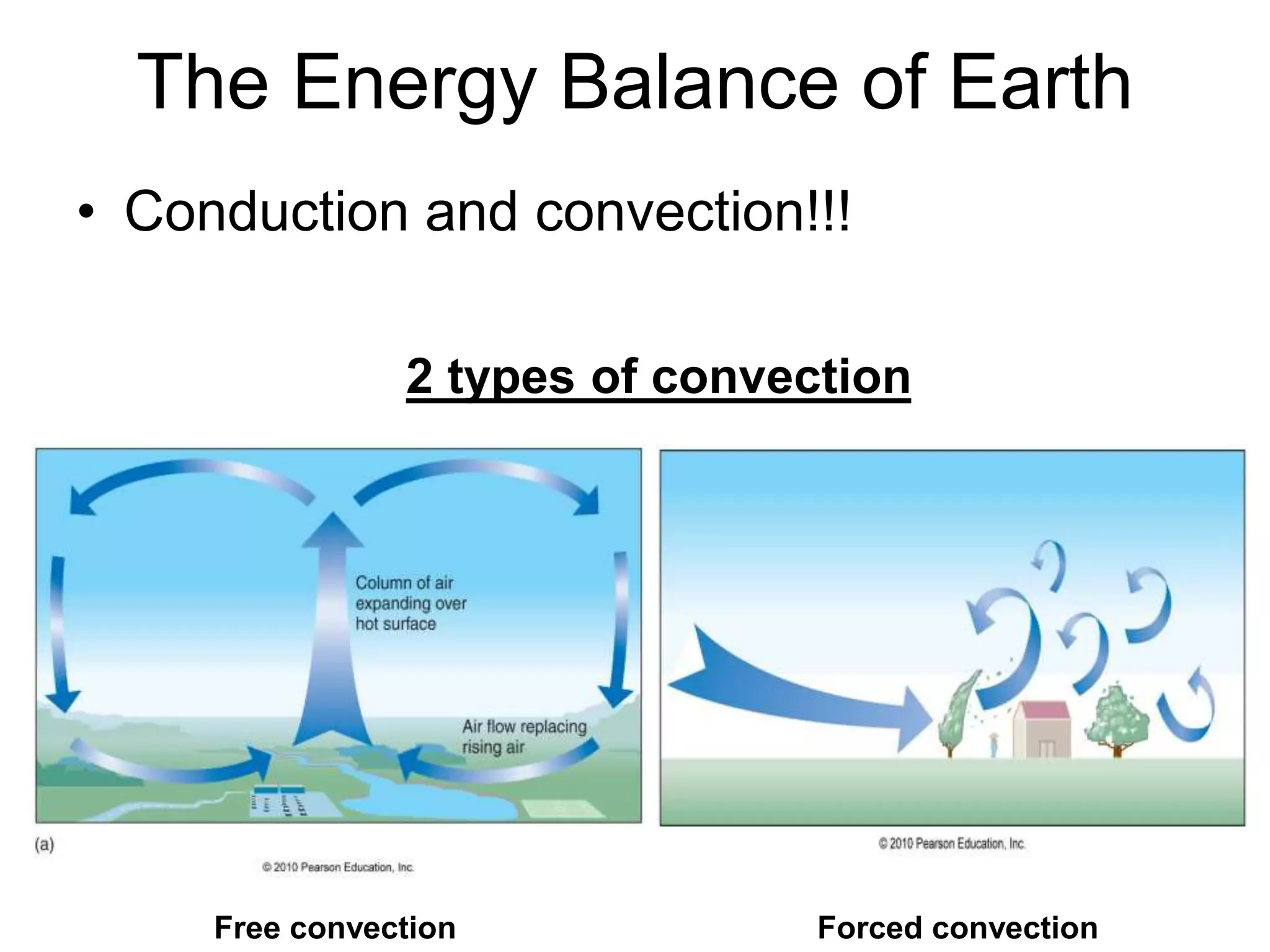 The Energy Balance of Earth

• Conduction and convection!!!

2 types of convection

Column of air expanding over hot surface

Air flow replacing rising air

(a)

© 2010 Pearson Education, Inc.

© 2010 Pearson Education, Inc.

Free convection

Forced convection